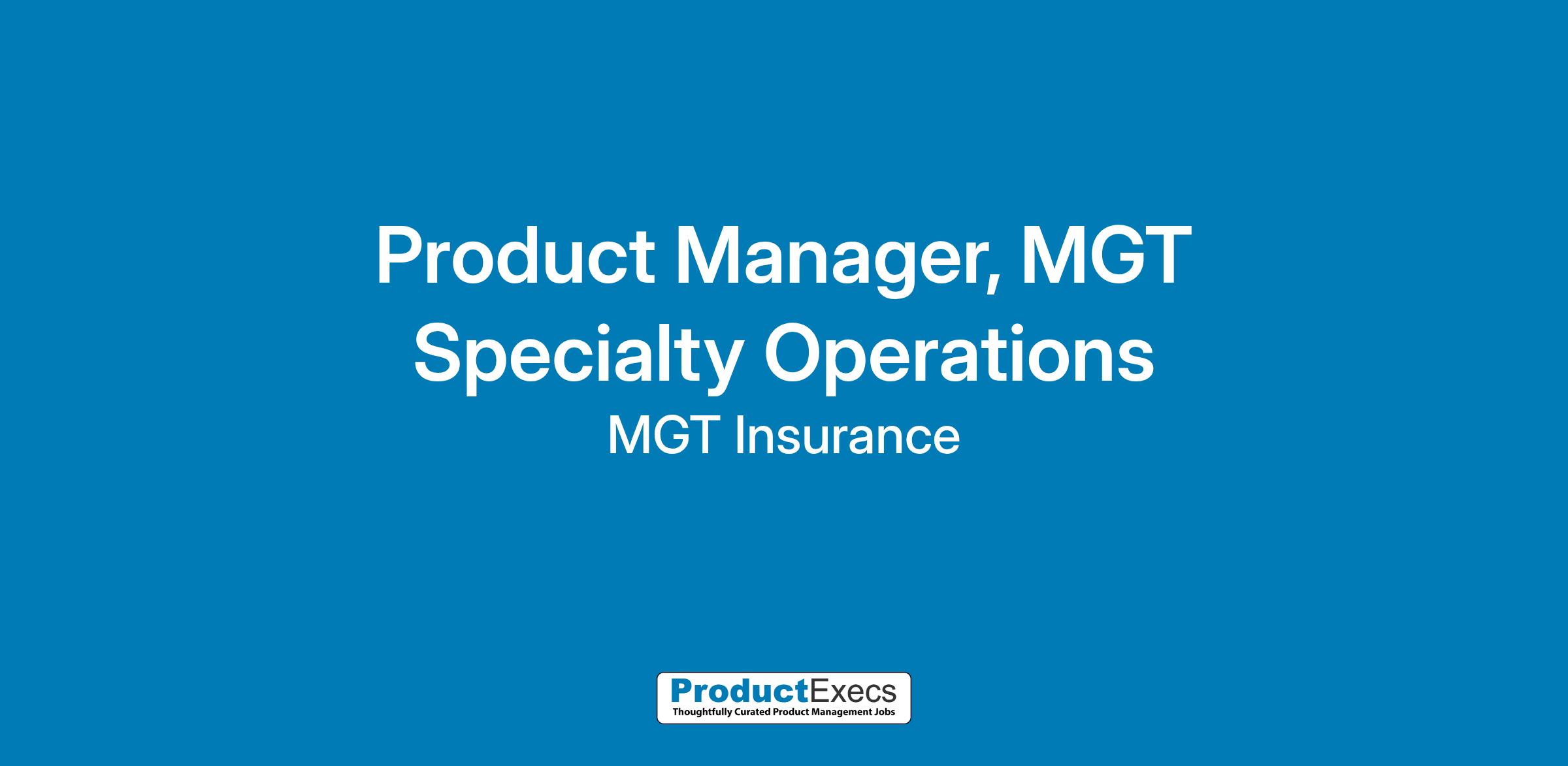 Product Manager, MGT Specialty Operations

MGT Insurance

ProductExecs
Thoughtfully Curated Product Management Jobs